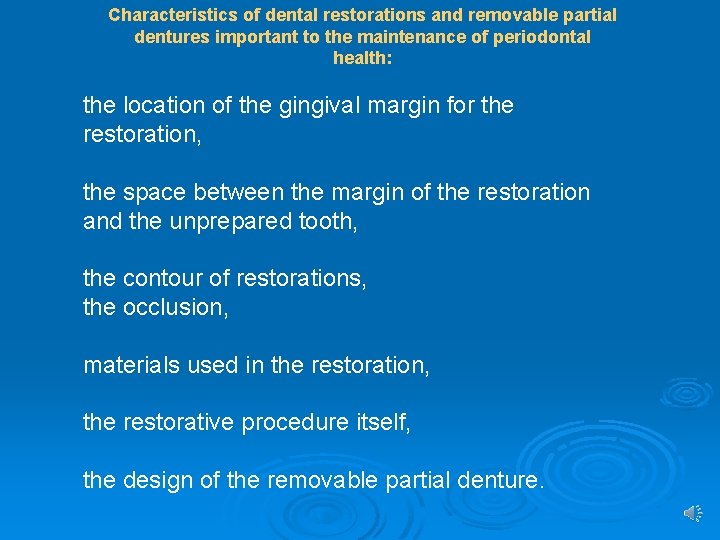 Characteristics of dental restorations and removable partial dentures important to the maintenance of periodontal health:

the location of the gingival margin for the restoration,

the space between the margin of the restoration and the unprepared tooth,

the contour of restorations,
the occlusion,

materials used in the restoration,

the restorative procedure itself,

the design of the removable partial denture.